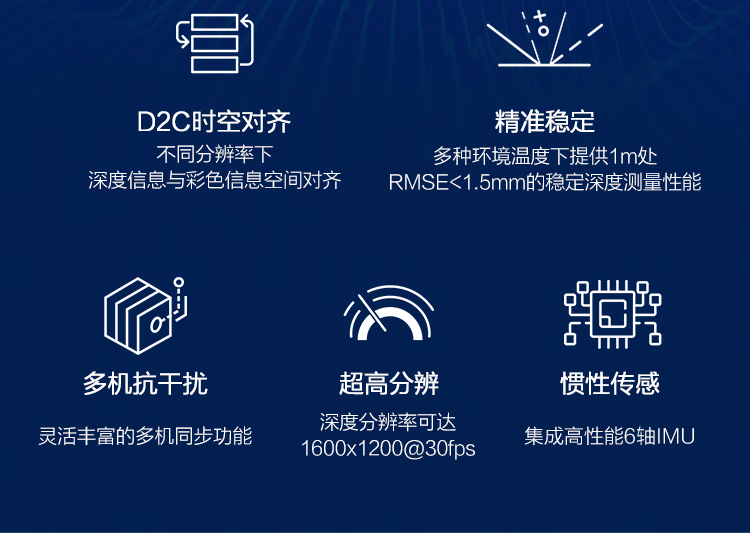 D2C时空对齐
不同分辨率下
深度信息与彩色信息空间对齐

精准稳定
多种环境温度下提供1m处
RMSE<1.5mm的稳定深度测量性能

多机抗干扰
灵活丰富的多机同步功能

超高分辨
深度分辨率可达
1600x1200@30fps

惯性传感
集成高性能6轴IMU